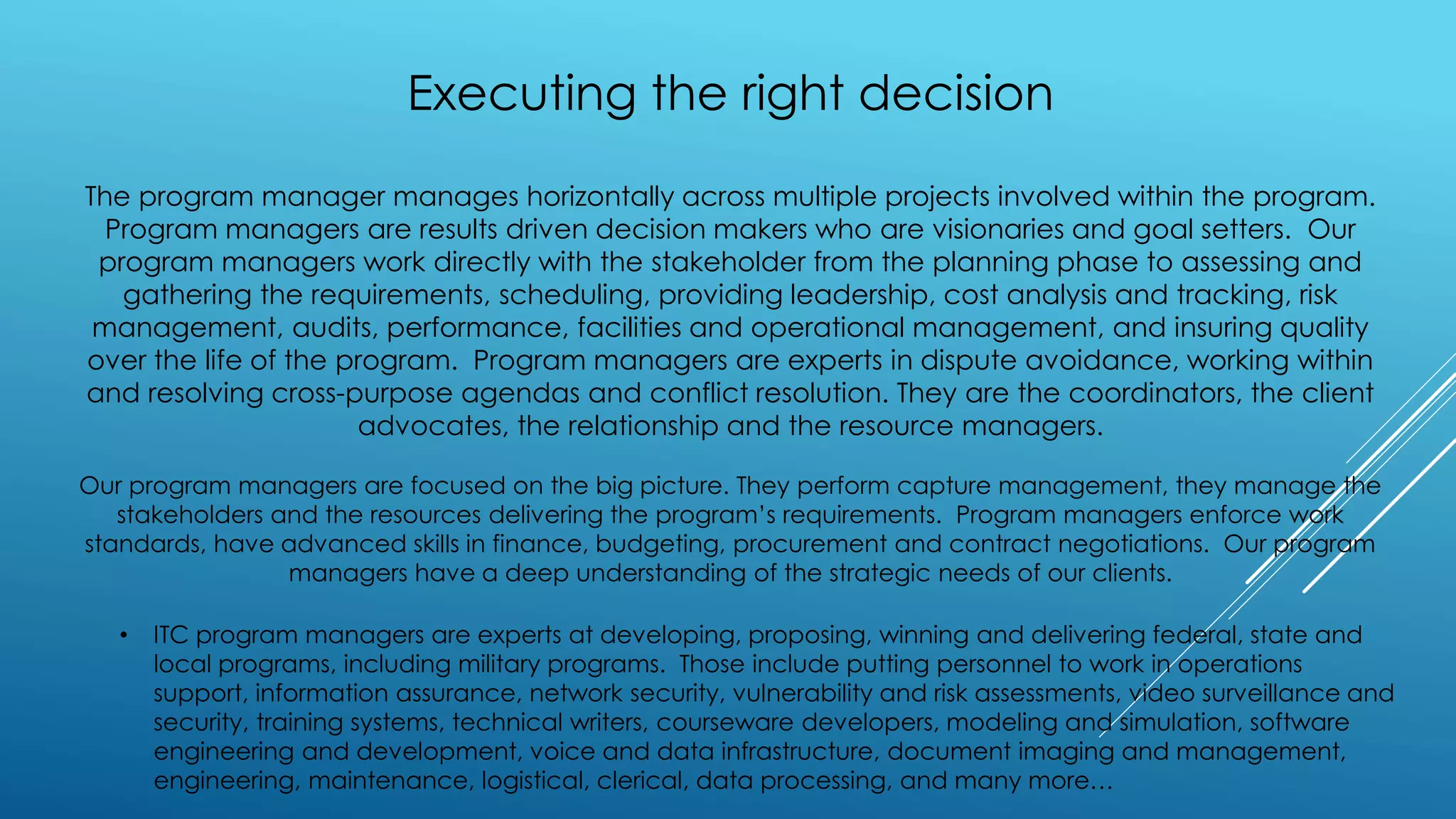 Executing the right decision

The program manager manages horizontally across multiple projects involved within the program. Program managers are results driven decision makers who are visionaries and goal setters. Our program managers work directly with the stakeholder from the planning phase to assessing and gathering the requirements, scheduling, providing leadership, cost analysis and tracking, risk management, audits, performance, facilities and operational management, and insuring quality over the life of the program. Program managers are experts in dispute avoidance, working within and resolving cross-purpose agendas and conflict resolution. They are the coordinators, the client advocates, the relationship and the resource managers.

Our program managers are focused on the big picture. They perform capture management, they manage the stakeholders and the resources delivering the program's requirements. Program managers enforce work standards, have advanced skills in finance, budgeting, procurement and contract negotiations. Our program managers have a deep understanding of the strategic needs of our clients.

• ITC program managers are experts at developing, proposing, winning and delivering federal, state and local programs, including military programs. Those include putting personnel to work in operations support, information assurance, network security, vulnerability and risk assessments, video surveillance and security, training systems, technical writers, courseware developers, modeling and simulation, software engineering and development, voice and data infrastructure, document imaging and management, engineering, maintenance, logistical, clerical, data processing, and many more…